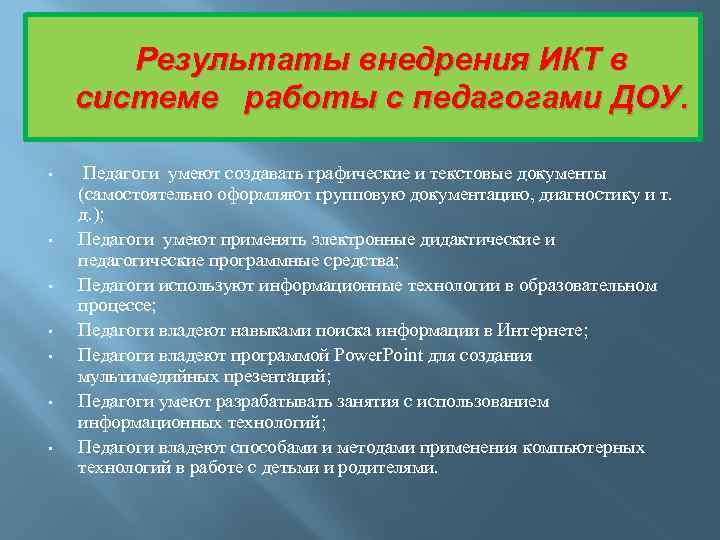 Результаты внедрения ИКТ в системе работы с педагогами ДОУ.

• Педагоги умеют создавать графические и текстовые документы (самостоятельно оформляют групповую документацию, диагностику и т. д.);
• Педагоги умеют применять электронные дидактические и педагогические программные средства;
• Педагоги используют информационные технологии в образовательном процессе;
• Педагоги владеют навыками поиска информации в Интернете;
• Педагоги владеют программой PowerPoint для создания мультимедийных презентаций;
• Педагоги умеют разрабатывать занятия с использованием информационных технологий;
• Педагоги владеют способами и методами применения компьютерных технологий в работе с детьми и родителями.